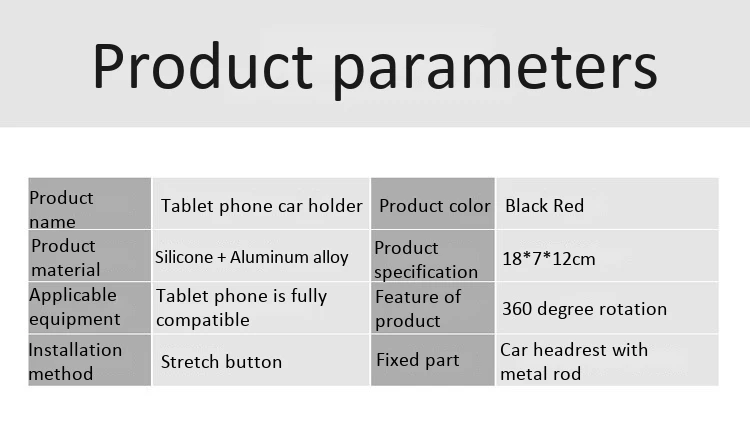 Product parameters

| Product name | Tablet phone car holder | Product color | Black Red |
|---|---|---|---|
| Product material | Silicone + Aluminum alloy | Product specification | 18*7*12cm |
| Applicable equipment | Tablet phone is fully compatible | Feature of product | 360 degree rotation |
| Installation method | Stretch button | Fixed part | Car headrest with metal rod |